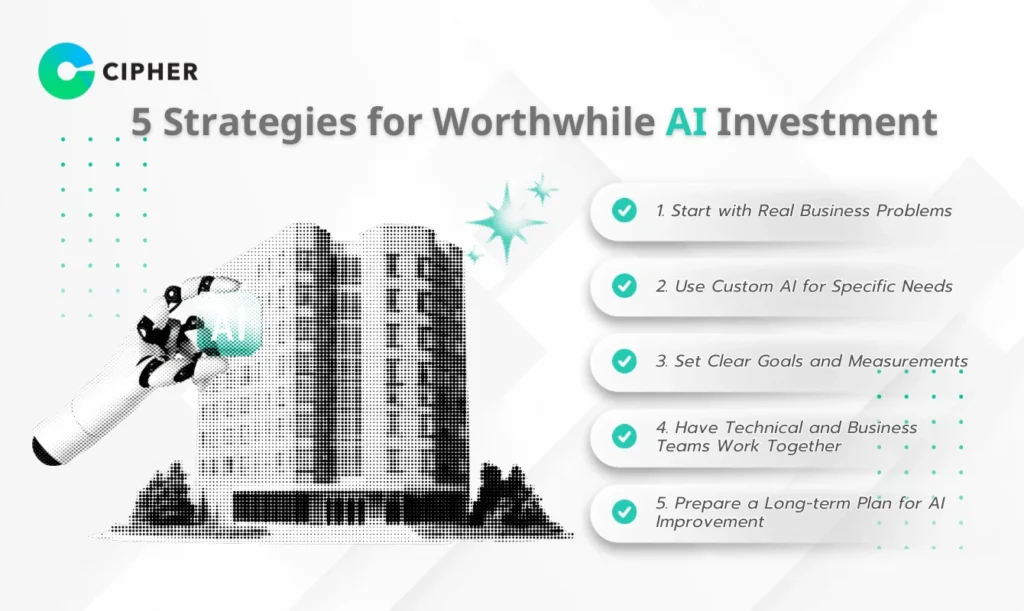 CIPHER

5 Strategies for Worthwhile AI Investment

AI

1. Start with Real Business Problems

2. Use Custom AI for Specific Needs

3. Set Clear Goals and Measurements

4. Have Technical and Business Teams Work Together

5. Prepare a Long-term Plan for AI Improvement